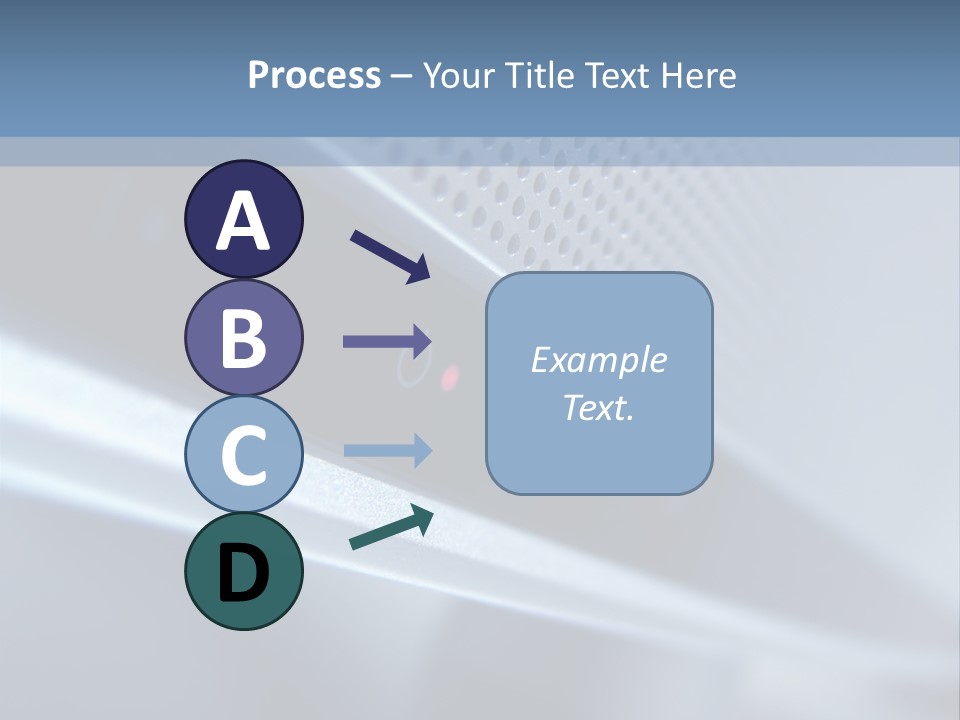 Process – Your Title Text Here

A

B

C

D

Example Text.